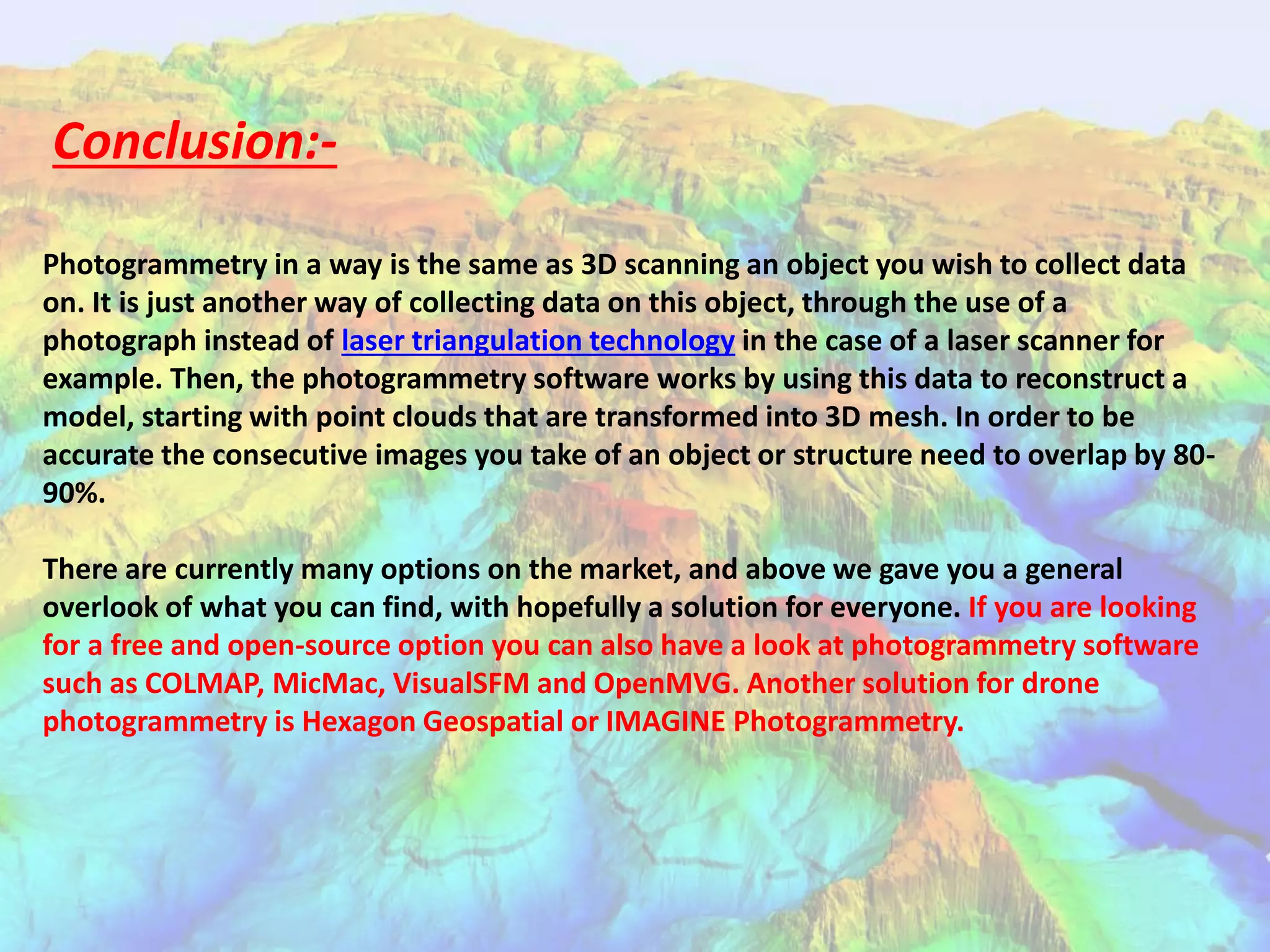 Conclusion:-

Photogrammetry in a way is the same as 3D scanning an object you wish to collect data on. It is just another way of collecting data on this object, through the use of a photograph instead of laser triangulation technology in the case of a laser scanner for example. Then, the photogrammetry software works by using this data to reconstruct a model, starting with point clouds that are transformed into 3D mesh. In order to be accurate the consecutive images you take of an object or structure need to overlap by 80-90%.

There are currently many options on the market, and above we gave you a general overlook of what you can find, with hopefully a solution for everyone. If you are looking for a free and open-source option you can also have a look at photogrammetry software such as COLMAP, MicMac, VisualSFM and OpenMVG. Another solution for drone photogrammetry is Hexagon Geospatial or IMAGINE Photogrammetry.